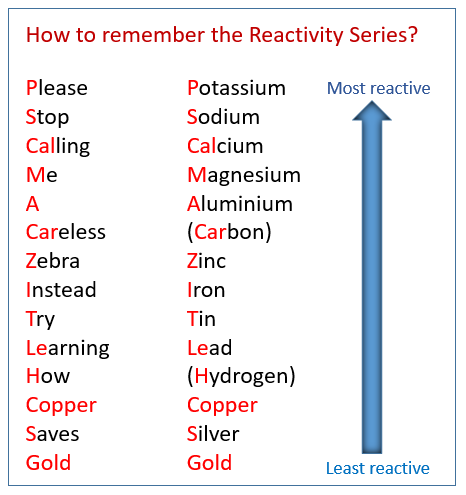 How to remember the Reactivity Series?

Please
Stop
Calling
Me
A
Careless
Zebra
Instead
Try
Learning
How
Copper
Saves
Gold

Potassium
Sodium
Calcium
Magnesium
Aluminium
(Carbon)
Zinc
Iron
Tin
Lead
(Hydrogen)
Copper
Silver
Gold

Most reactive

Least reactive